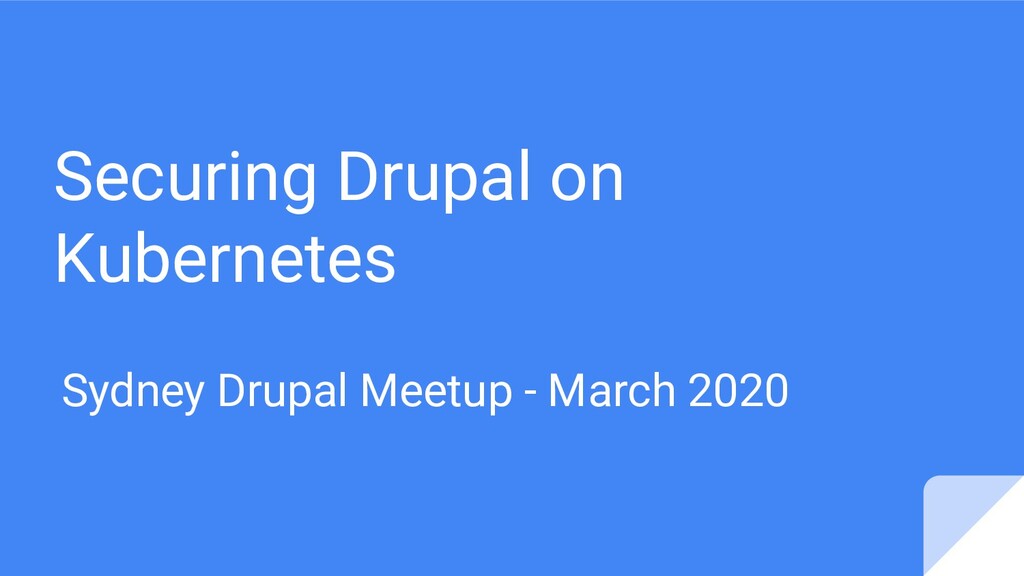 Securing Drupal on Kubernetes

Sydney Drupal Meetup - March 2020